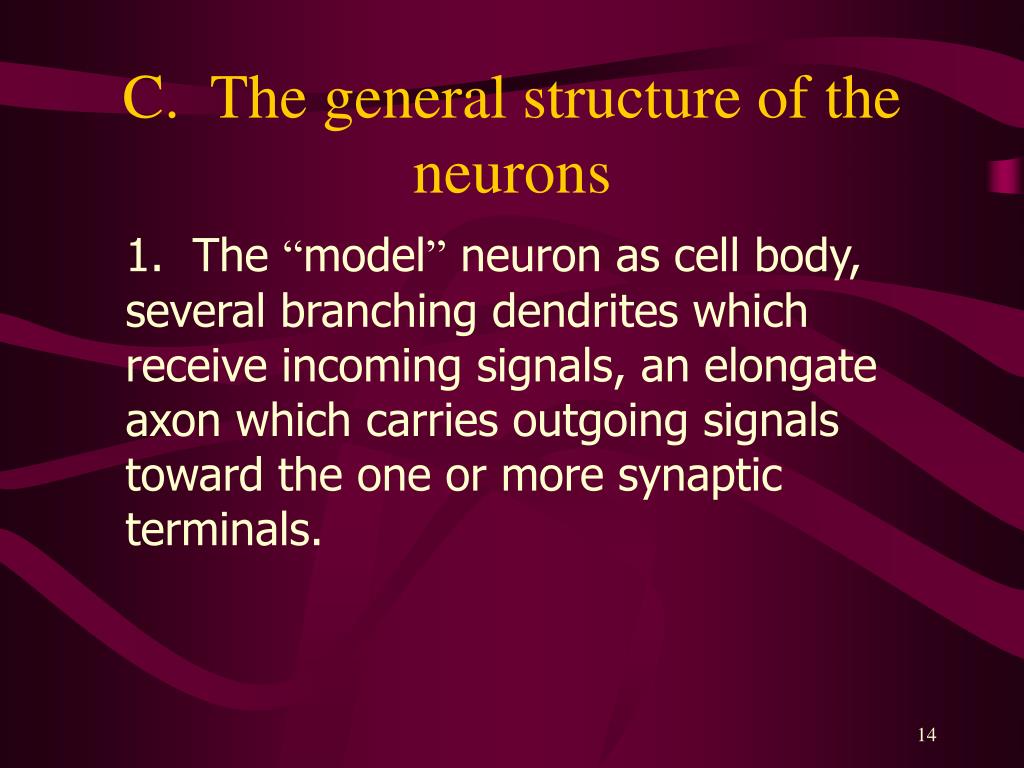 C. The general structure of the neurons

1. The “model” neuron as cell body, several branching dendrites which receive incoming signals, an elongate axon which carries outgoing signals toward the one or more synaptic terminals.

14